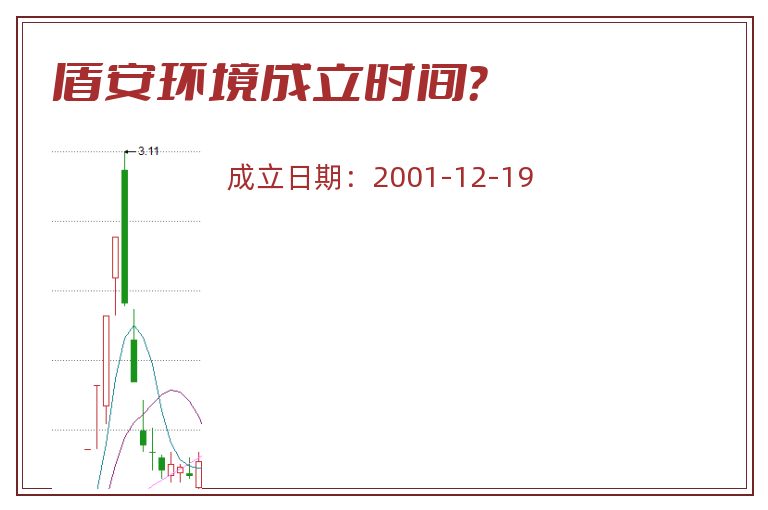 盾安环境成立时间?

3.11

成立日期：2001-12-19